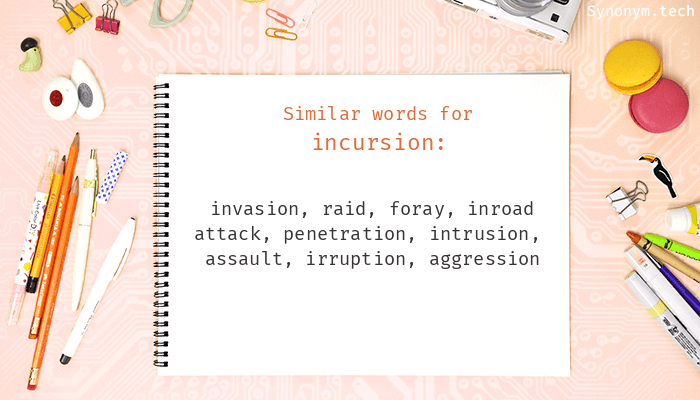 Synonym.tech

Similar words for
incursion:

invasion, raid, foray, inroad
attack, penetration, intrusion,
assault, irruption, aggression